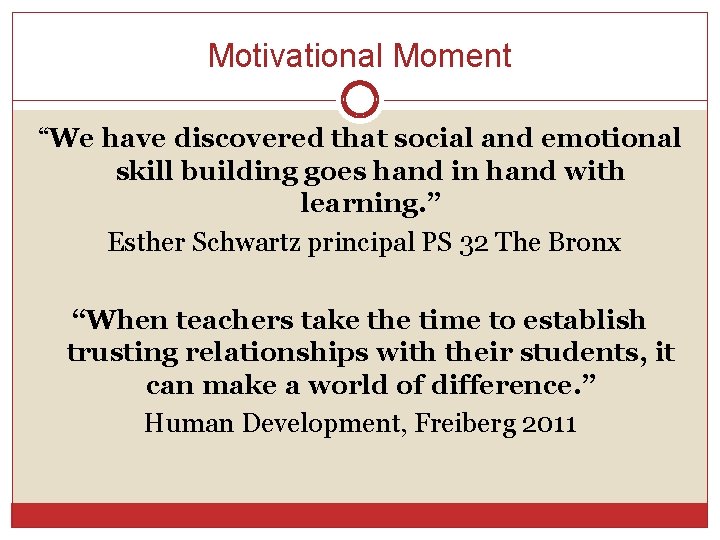 Motivational Moment

“We have discovered that social and emotional skill building goes hand in hand with learning.”

Esther Schwartz principal PS 32 The Bronx

“When teachers take the time to establish trusting relationships with their students, it can make a world of difference.”

Human Development, Freiberg 2011